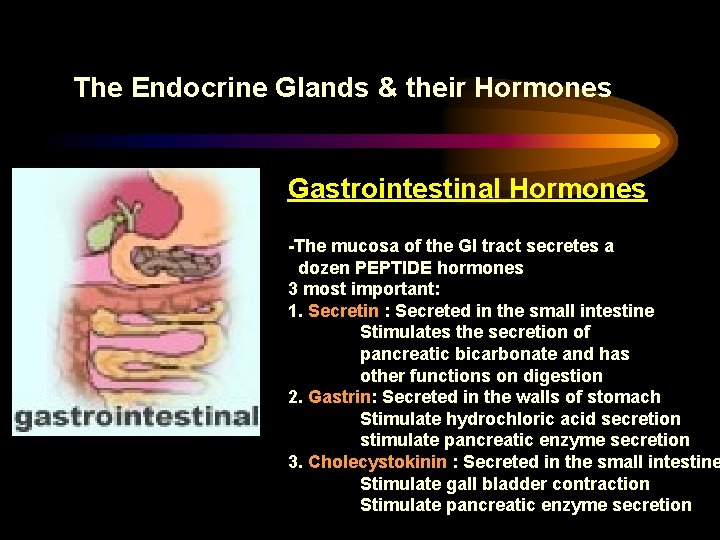 The Endocrine Glands & their Hormones

gastrointestinal

Gastrointestinal Hormones

-The mucosa of the GI tract secretes a dozen PEPTIDE hormones
3 most important:
1. Secretin : Secreted in the small intestine
Stimulates the secretion of pancreatic bicarbonate and has other functions on digestion
2. Gastrin: Secreted in the walls of stomach
Stimulate hydrochloric acid secretion
stimulate pancreatic enzyme secretion
3. Cholecystokinin : Secreted in the small intestine
Stimulate gall bladder contraction
Stimulate pancreatic enzyme secretion